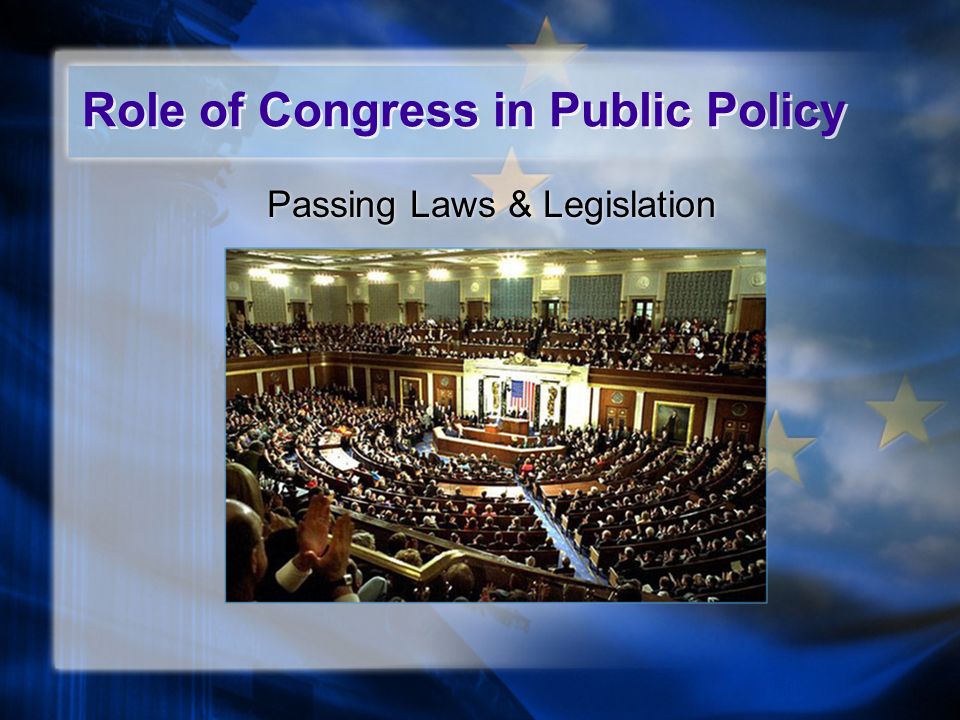 Role of Congress in Public Policy

Passing Laws & Legislation